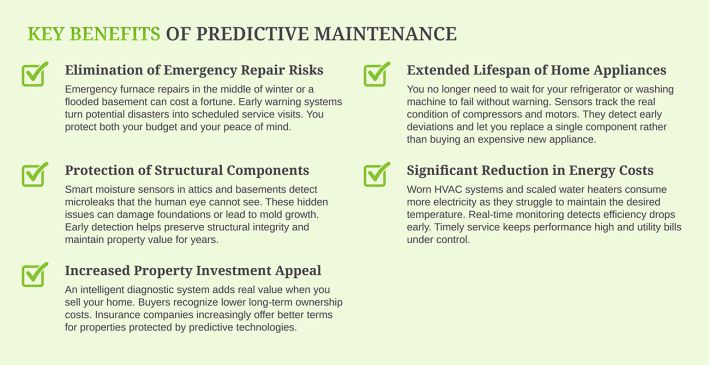 KEY BENEFITS OF PREDICTIVE MAINTENANCE

Elimination of Emergency Repair Risks

Emergency furnace repairs in the middle of winter or a flooded basement can cost a fortune. Early warning systems turn potential disasters into scheduled service visits. You protect both your budget and your peace of mind.

Protection of Structural Components

Smart moisture sensors in attics and basements detect microleaks that the human eye cannot see. These hidden issues can damage foundations or lead to mold growth. Early detection helps preserve structural integrity and maintain property value for years.

Increased Property Investment Appeal

An intelligent diagnostic system adds real value when you sell your home. Buyers recognize lower long-term ownership costs. Insurance companies increasingly offer better terms for properties protected by predictive technologies.

Extended Lifespan of Home Appliances

You no longer need to wait for your refrigerator or washing machine to fail without warning. Sensors track the real condition of compressors and motors. They detect early deviations and let you replace a single component rather than buying an expensive new appliance.

Significant Reduction in Energy Costs

Worn HVAC systems and scaled water heaters consume more electricity as they struggle to maintain the desired temperature. Real-time monitoring detects efficiency drops early. Timely service keeps performance high and utility bills under control.